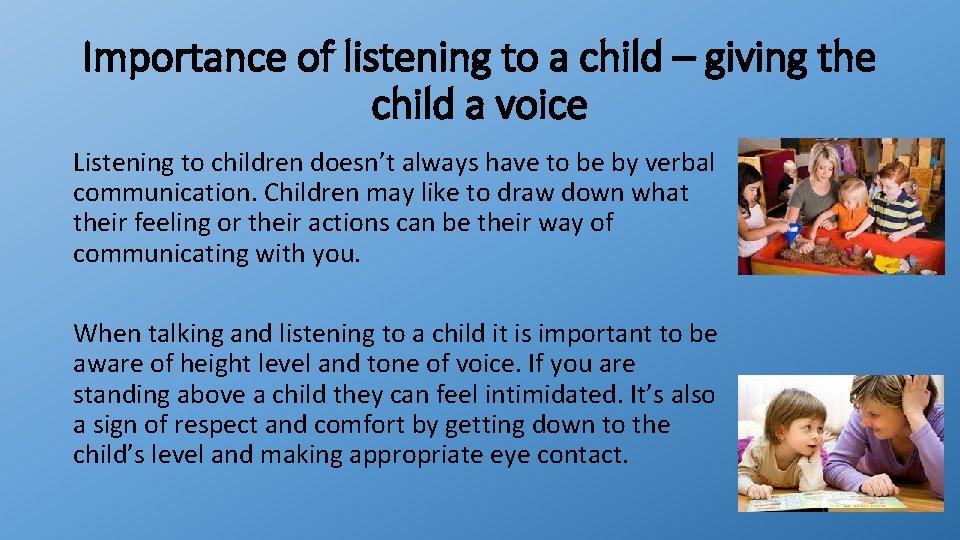 Importance of listening to a child – giving the child a voice

Listening to children doesn’t always have to be by verbal communication. Children may like to draw down what their feeling or their actions can be their way of communicating with you.

When talking and listening to a child it is important to be aware of height level and tone of voice. If you are standing above a child they can feel intimidated. It’s also a sign of respect and comfort by getting down to the child’s level and making appropriate eye contact.